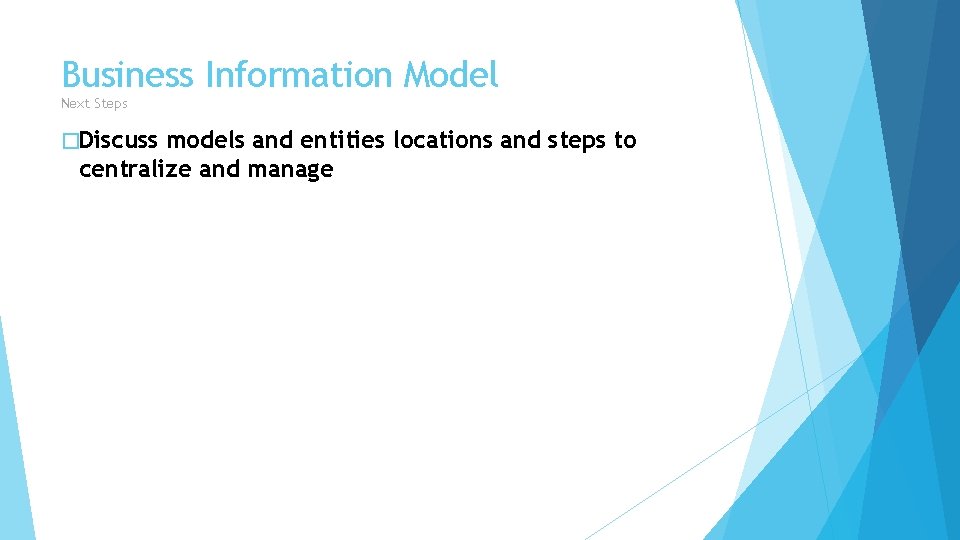 Business Information Model
Next Steps

□Discuss models and entities locations and steps to centralize and manage